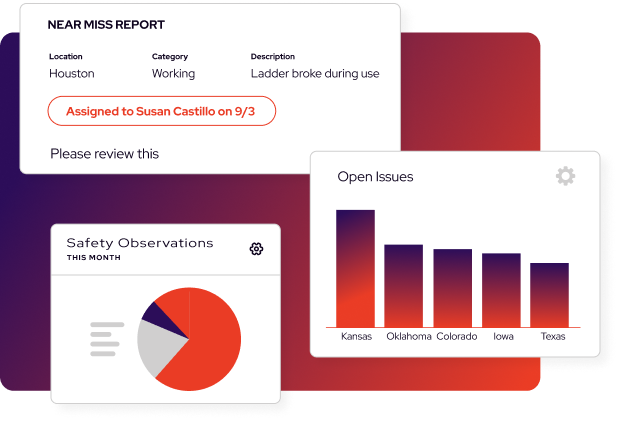 NEAR MISS REPORT

| Location | Category | Description |
|---|---|---|
| Houston | Working | Ladder broke during use |

Assigned to Susan Castillo on 9/3

Please review this

Open Issues

Kansas Oklahoma Colorado Iowa Texas

Safety Observations
THIS MONTH